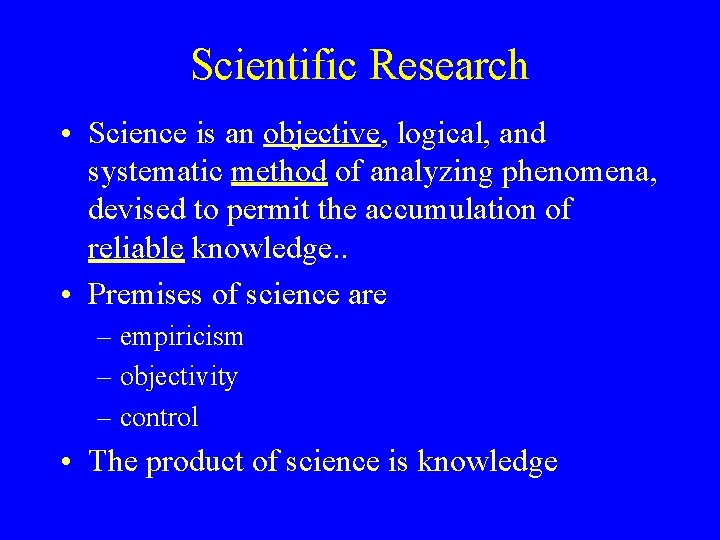 Scientific Research

• Science is an objective, logical, and systematic method of analyzing phenomena, devised to permit the accumulation of reliable knowledge..

• Premises of science are
– empiricism
– objectivity
– control

• The product of science is knowledge